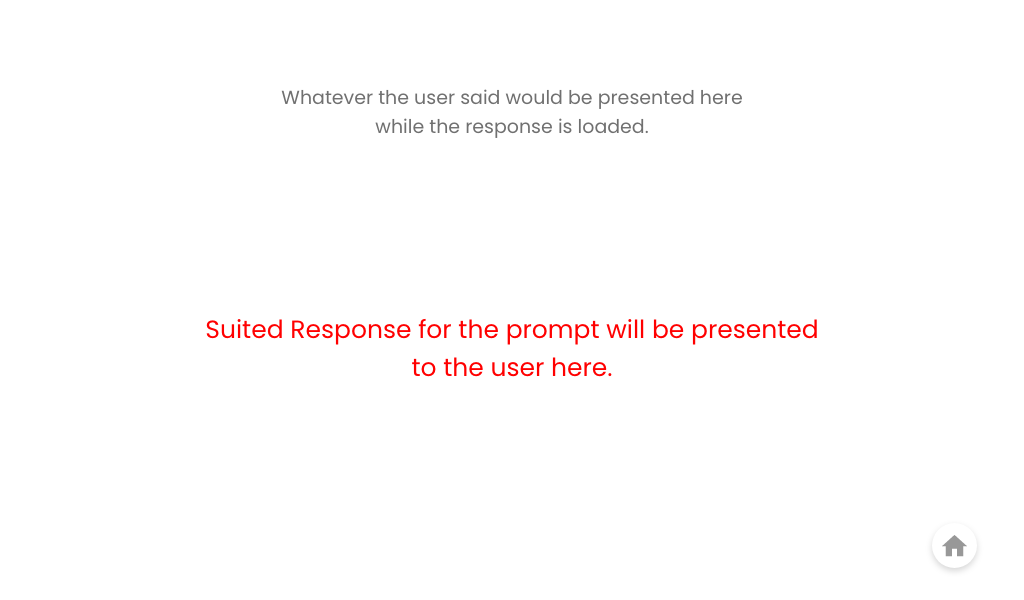 Whatever the user said would be presented here while the response is loaded.

Suited Response for the prompt will be presented to the user here.